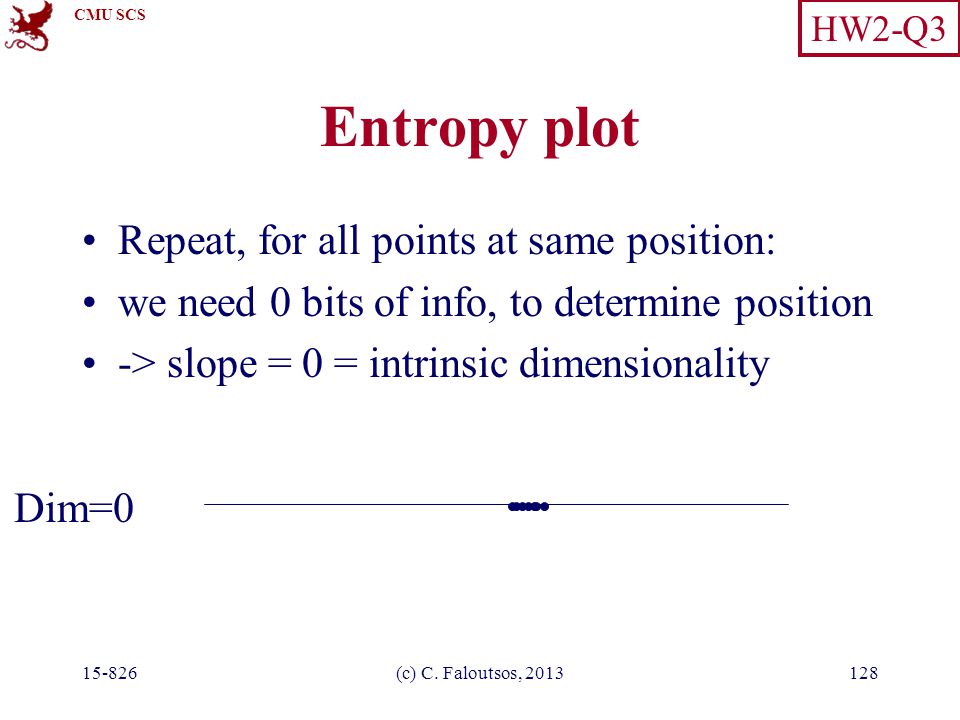 CMU SCS

HW2-Q3

Entropy plot

• Repeat, for all points at same position:
• we need 0 bits of info, to determine position
• -> slope = 0 = intrinsic dimensionality

Dim=0

15-826

(c) C. Faloutsos, 2013

128